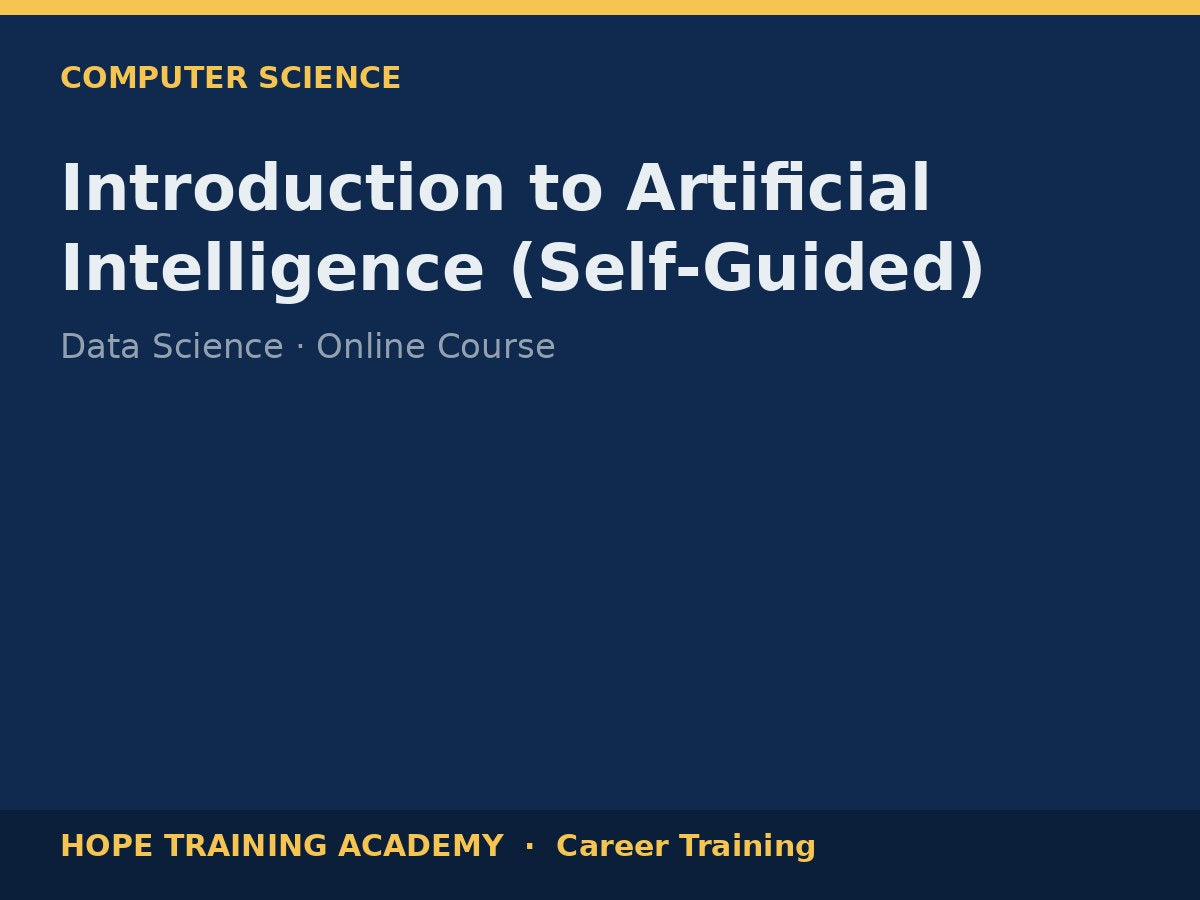 COMPUTER SCIENCE

Introduction to Artificial Intelligence (Self-Guided)

Data Science · Online Course

HOPE TRAINING ACADEMY · Career Training